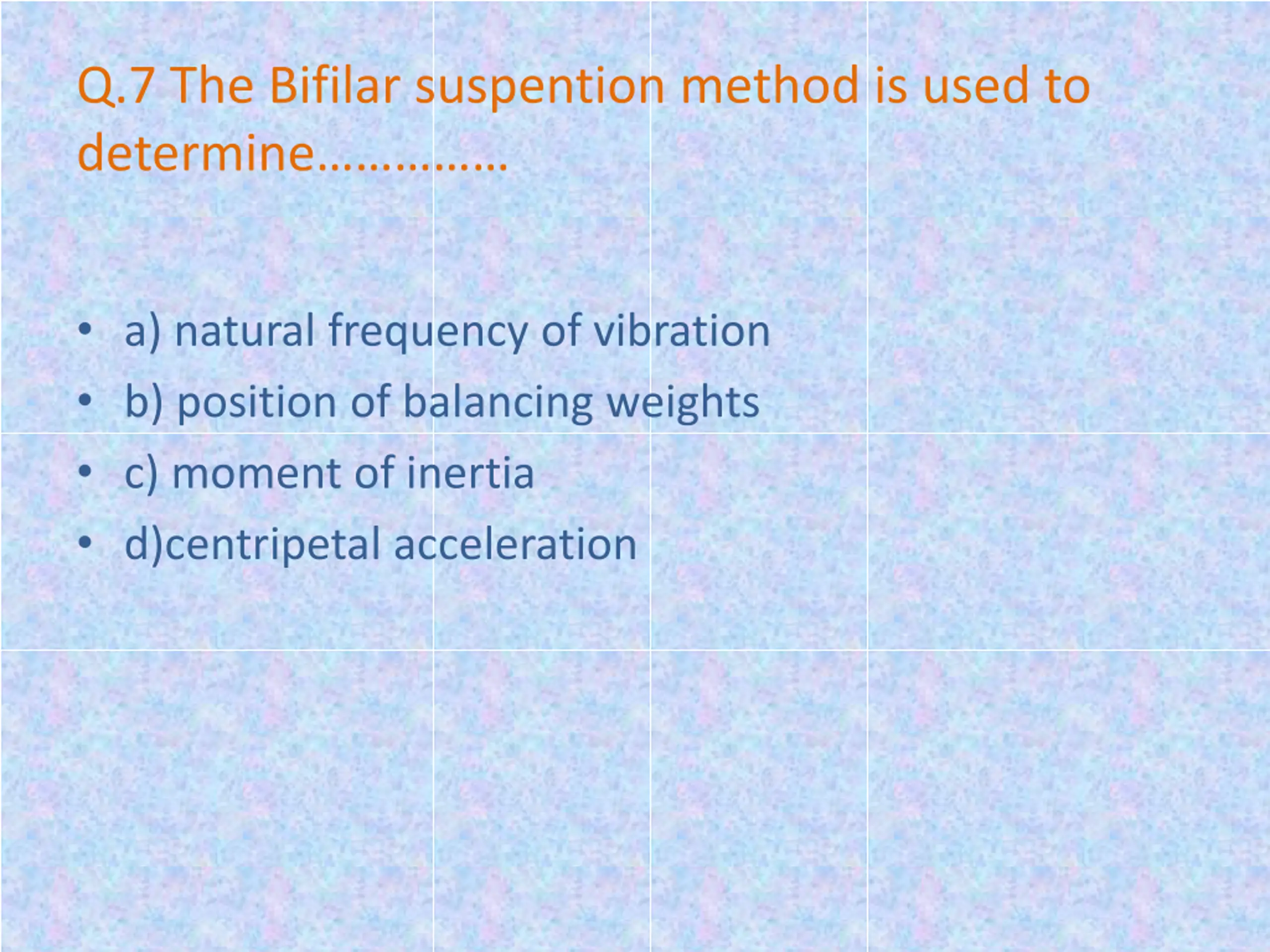 Q.7 The Bifilar suspention method is used to determine……………

• a) natural frequency of vibration
• b) position of balancing weights
• c) moment of inertia
• d)centripetal acceleration